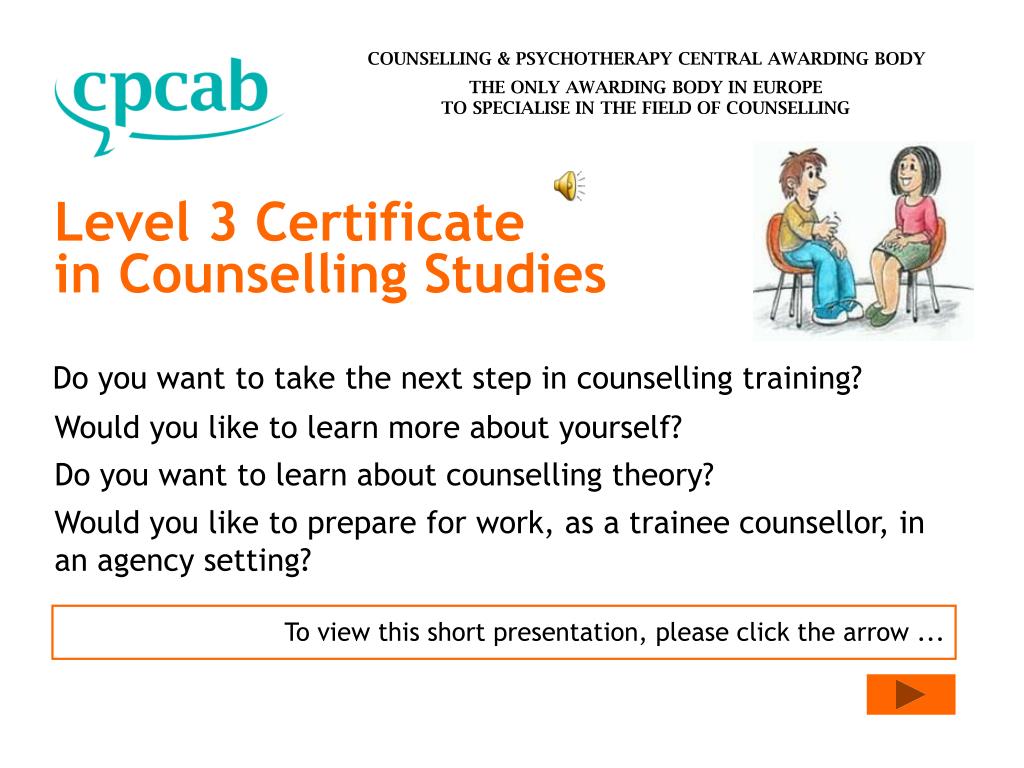 cpcab

COUNSELLING & PSYCHOTHERAPY CENTRAL AWARDING BODY

THE ONLY AWARDING BODY IN EUROPE
TO SPECIALISE IN THE FIELD OF COUNSELLING

Level 3 Certificate
in Counselling Studies

Do you want to take the next step in counselling training?

Would you like to learn more about yourself?

Do you want to learn about counselling theory?

Would you like to prepare for work, as a trainee counsellor, in an agency setting?

To view this short presentation, please click the arrow ...